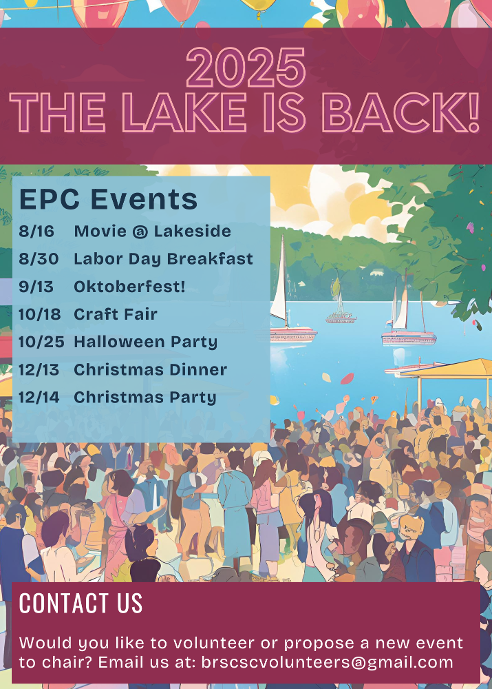 2025
THE LAKE IS BACK!

EPC Events

8/16 Movie @ Lakeside
8/30 Labor Day Breakfast
9/13 Oktoberfest!
10/18 Craft Fair
10/25 Halloween Party
12/13 Christmas Dinner
12/14 Christmas Party

CONTACT US

Would you like to volunteer or propose a new event to chair? Email us at: brscscvolunteers@gmail.com